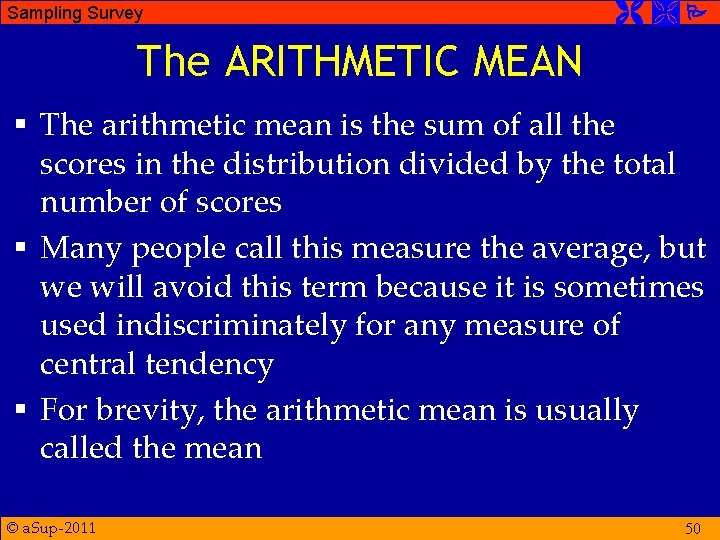 Sampling Survey

The ARITHMETIC MEAN

▪ The arithmetic mean is the sum of all the scores in the distribution divided by the total number of scores

▪ Many people call this measure the average, but we will avoid this term because it is sometimes used indiscriminately for any measure of central tendency

▪ For brevity, the arithmetic mean is usually called the mean

© aSup-2011

50